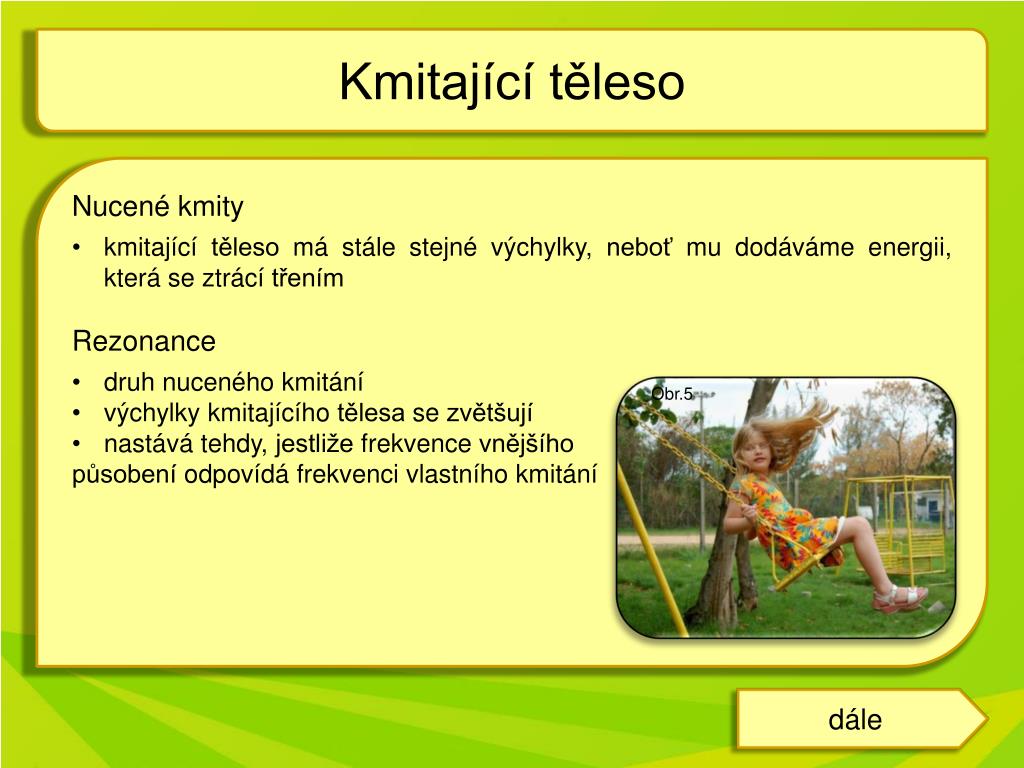 Kmitající těleso

Nucené kmity

• kmitající těleso má stále stejné výchylky, neboť mu dodáváme energii, která se ztrácí třením

Rezonance

• druh nuceného kmitání
• výchylky kmitajícího tělesa se zvětšují
• nastává tehdy, jestliže frekvence vnějšího působení odpovídá frekvenci vlastního kmitání

Obr.5

dále